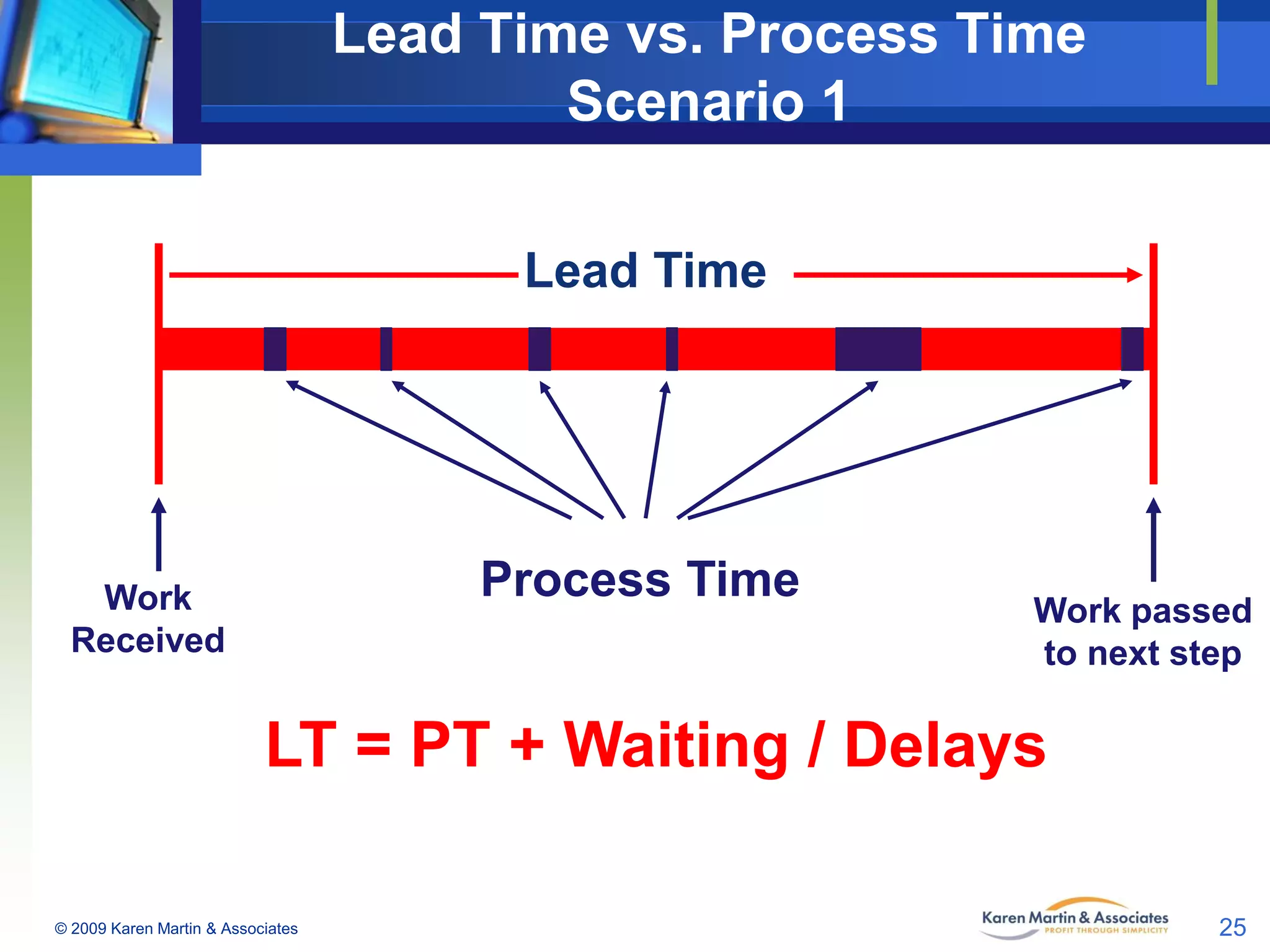 Lead Time vs. Process Time
Scenario 1

Lead Time

Work Received

Process Time

Work passed to next step

LT = PT + Waiting / Delays

© 2009 Karen Martin & Associates

Karen Martin & Associates
PROFIT THROUGH SIMPLICITY

25